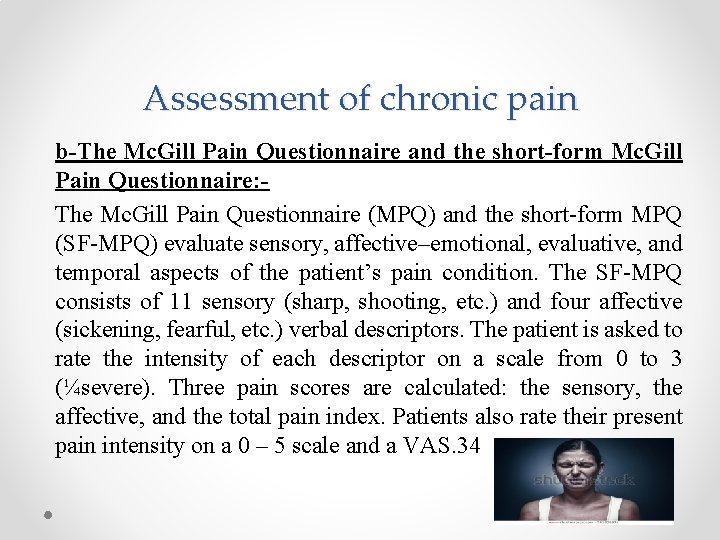 Assessment of chronic pain

b-The McGill Pain Questionnaire and the short-form McGill Pain Questionnaire:-

The McGill Pain Questionnaire (MPQ) and the short-form MPQ (SF-MPQ) evaluate sensory, affective–emotional, evaluative, and temporal aspects of the patient's pain condition. The SF-MPQ consists of 11 sensory (sharp, shooting, etc.) and four affective (sickening, fearful, etc.) verbal descriptors. The patient is asked to rate the intensity of each descriptor on a scale from 0 to 3 (¼severe). Three pain scores are calculated: the sensory, the affective, and the total pain index. Patients also rate their present pain intensity on a 0 – 5 scale and a VAS.34

shutterstock